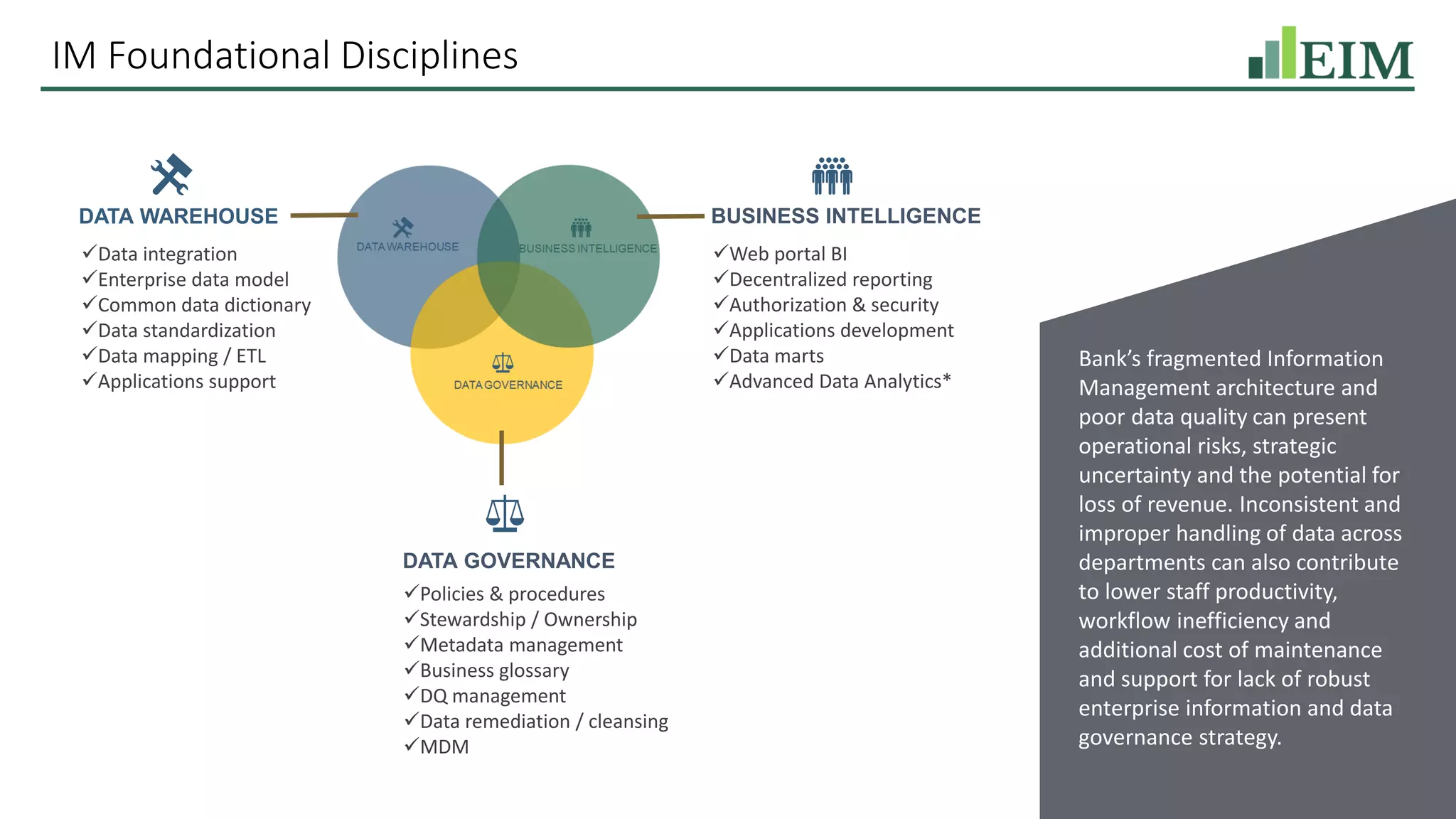 IM Foundational Disciplines

EIM

DATA WAREHOUSE

✓Data integration
✓Enterprise data model
✓Common data dictionary
✓Data standardization
✓Data mapping / ETL
✓Applications support

DATA WAREHOUSE

BUSINESS INTELLIGENCE

DATA GOVERNANCE

BUSINESS INTELLIGENCE

✓Web portal BI
✓Decentralized reporting
✓Authorization & security
✓Applications development
✓Data marts
✓Advanced Data Analytics*

DATA GOVERNANCE

✓Policies & procedures
✓Stewardship / Ownership
✓Metadata management
✓Business glossary
✓DQ management
✓Data remediation / cleansing
✓MDM

Bank's fragmented Information Management architecture and poor data quality can present operational risks, strategic uncertainty and the potential for loss of revenue. Inconsistent and improper handling of data across departments can also contribute to lower staff productivity, workflow inefficiency and additional cost of maintenance and support for lack of robust enterprise information and data governance strategy.